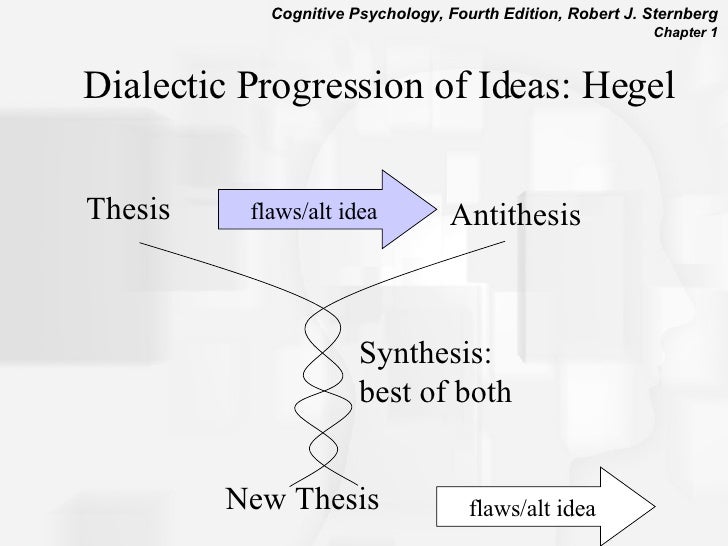 Cognitive Psychology, Fourth Edition, Robert J. Sternberg
Chapter 1

Dialectic Progression of Ideas: Hegel

Thesis

flaws/alt idea

Antithesis

Synthesis:
best of both

New Thesis

flaws/alt idea